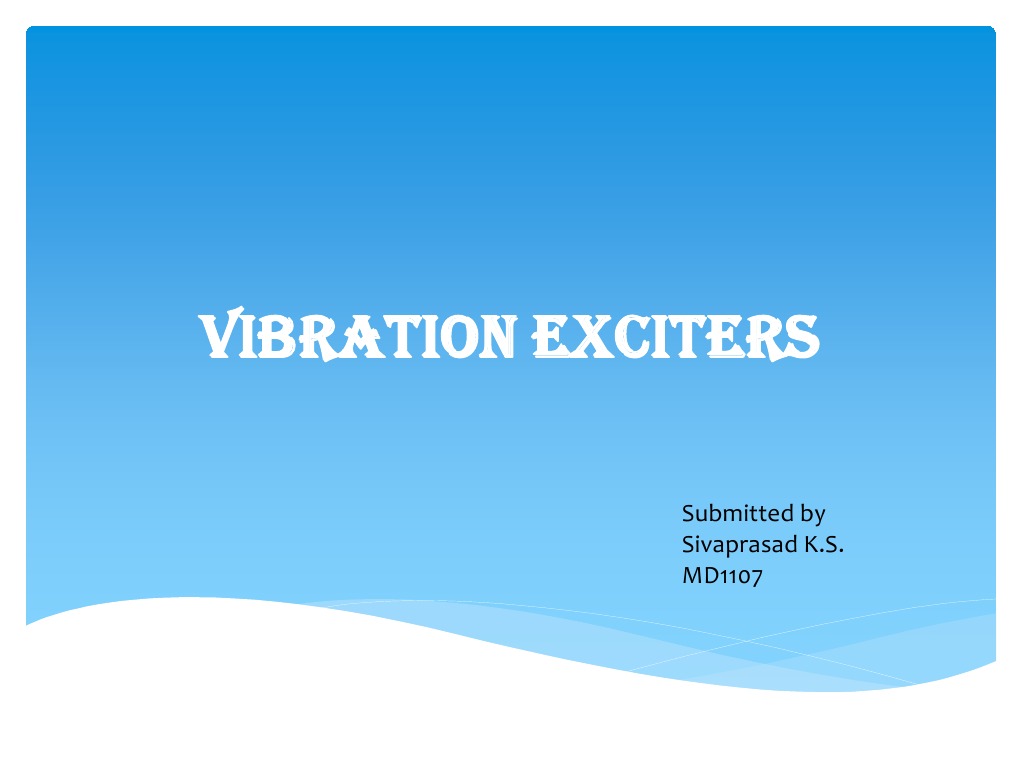 VIBRATION EXCITERS

Submitted by
Sivaprasad K.S.
MD1107